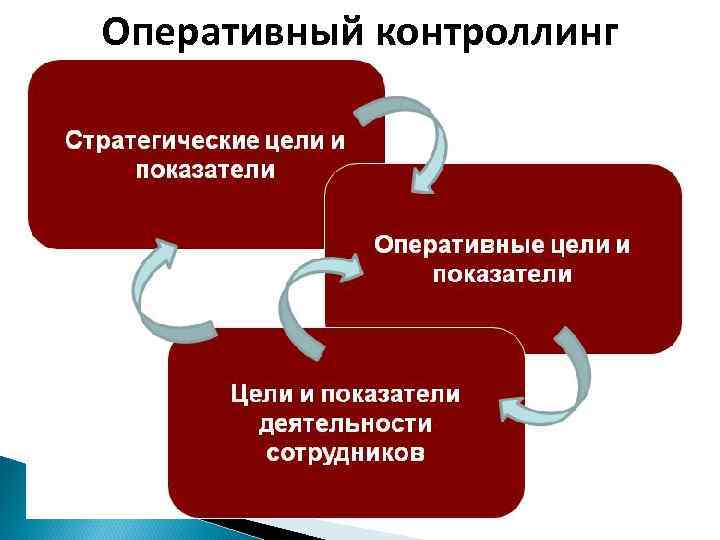 Оперативный контроллинг

Стратегические цели и показатели

Оперативные цели и показатели

Цели и показатели деятельности сотрудников